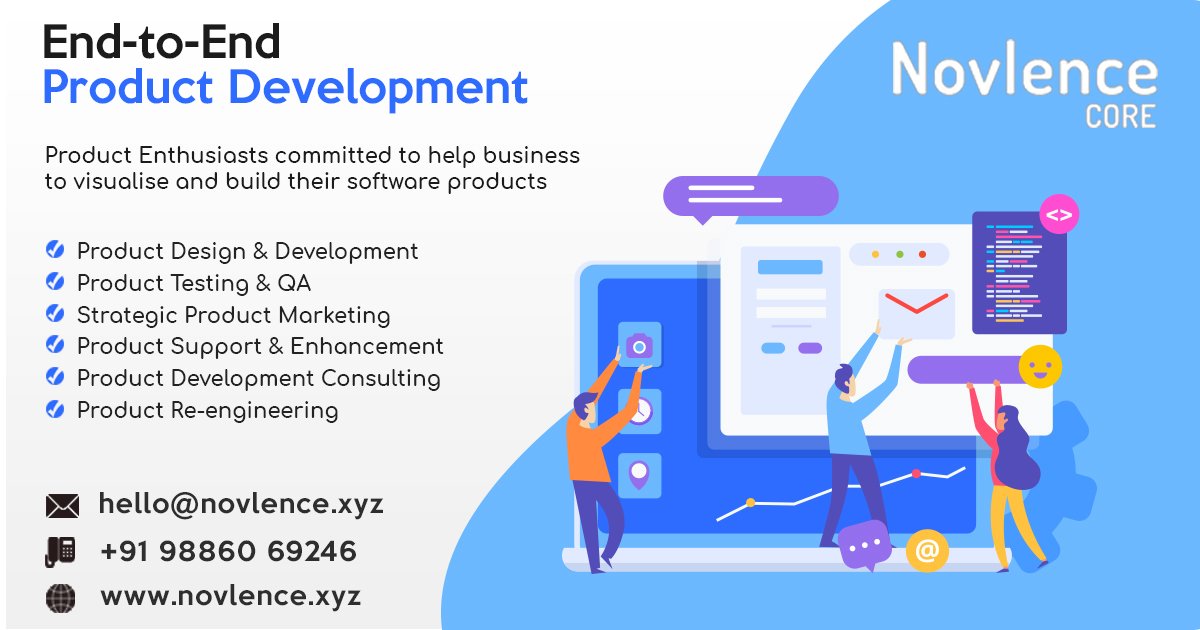 End-to-End
Product Development

Novlence
CORE

Product Enthusiasts committed to help business to visualise and build their software products

Product Design & Development
Product Testing & QA
Strategic Product Marketing
Product Support & Enhancement
Product Development Consulting
Product Re-engineering

<>

@

hello@novlence.xyz
+91 98860 69246
www.novlence.xyz